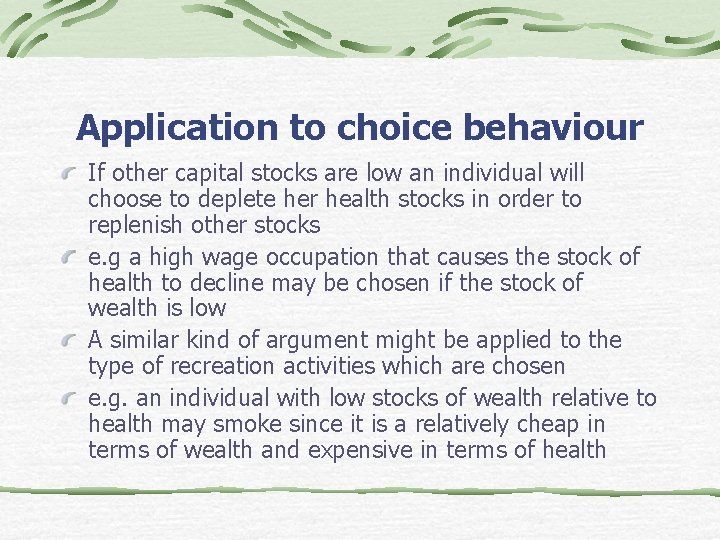 Application to choice behaviour

If other capital stocks are low an individual will choose to deplete her health stocks in order to replenish other stocks

e.g a high wage occupation that causes the stock of health to decline may be chosen if the stock of wealth is low

A similar kind of argument might be applied to the type of recreation activities which are chosen

e.g. an individual with low stocks of wealth relative to health may smoke since it is a relatively cheap in terms of wealth and expensive in terms of health